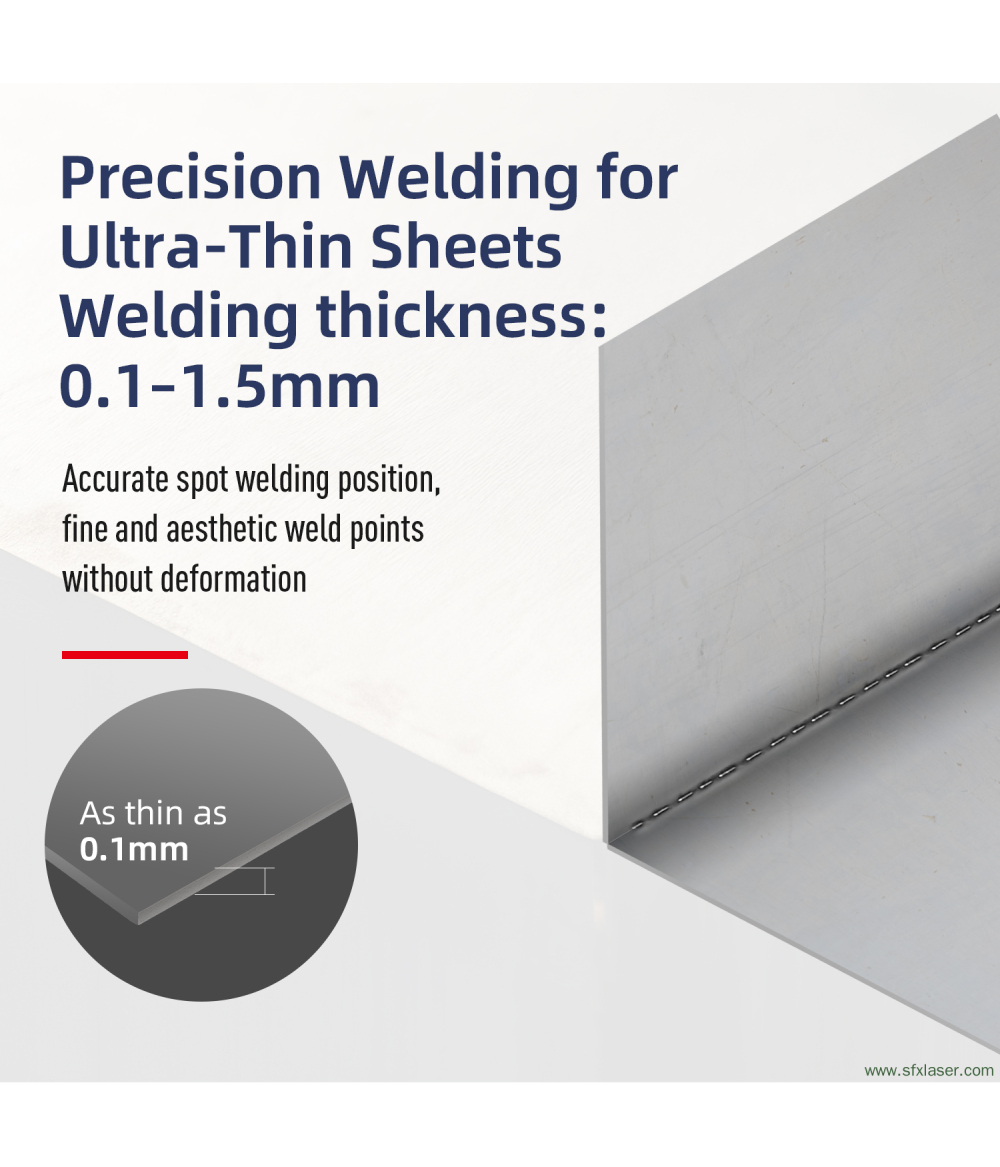 Precision Welding for Ultra-Thin Sheets Welding thickness: 0.1-1.5mm

Accurate spot welding position, fine and aesthetic weld points without deformation

As thin as
0.1mm

www.sfxlaser.com